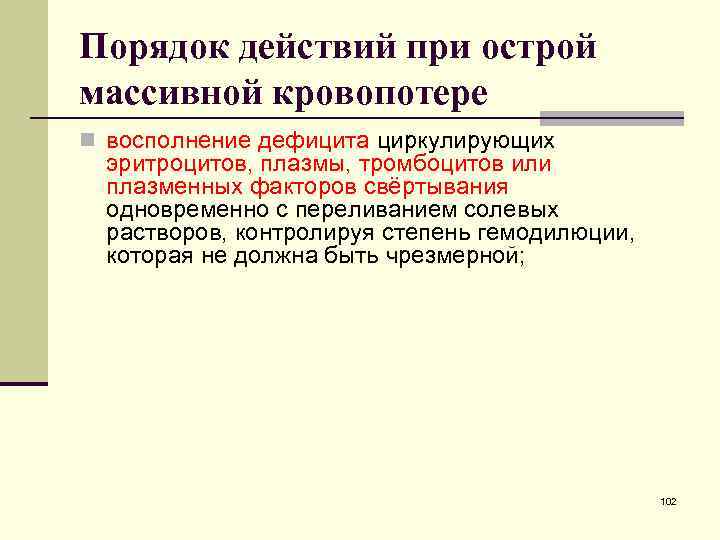 Порядок действий при острой массивной кровопотере

восполнение дефицита циркулирующих эритроцитов, плазмы, тромбоцитов или плазменных факторов свёртывания одновременно с переливанием солевых растворов, контролируя степень гемодилюции, которая не должна быть чрезмерной;

102